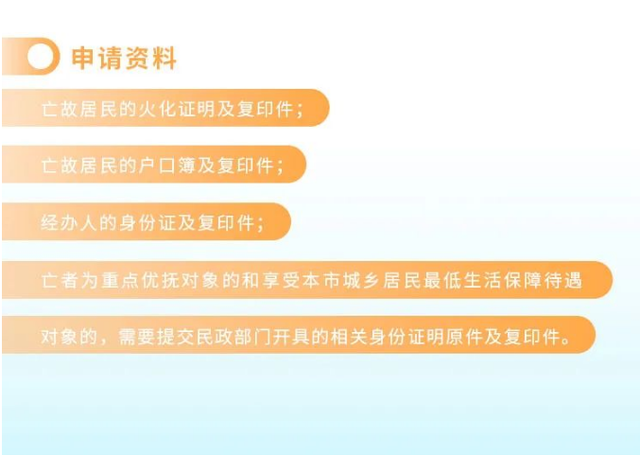 申请资料

亡故居民的火化证明及复印件；

亡故居民的户口簿及复印件；

经办人的身份证及复印件；

亡者为重点优抚对象的和享受本市城乡居民最低生活保障待遇对象的，需要提交民政部门开具的相关身份证明原件及复印件。